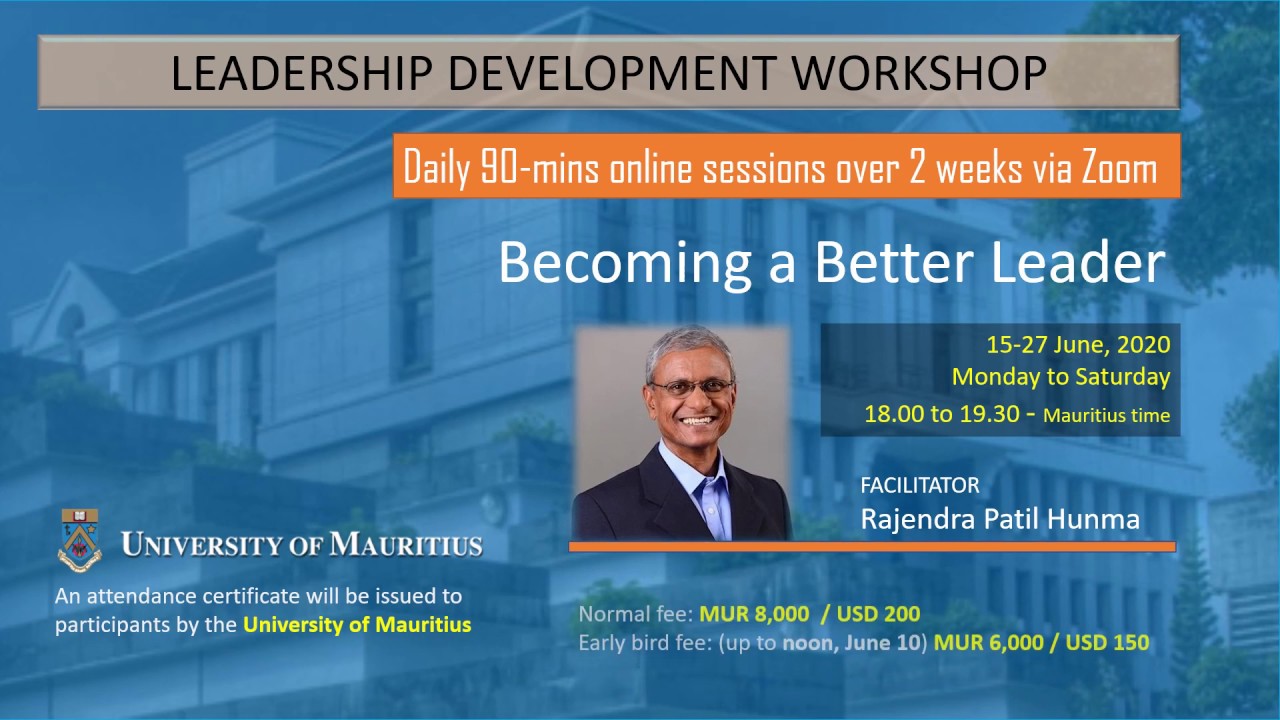 LEADERSHIP DEVELOPMENT WORKSHOP

Daily 90-mins online sessions over 2 weeks via Zoom

Becoming a Better Leader

15-27 June, 2020
Monday to Saturday
18.00 to 19.30 - Mauritius time

FACILITATOR
Rajendra Patil Hunma

UNIVERSITY OF MAURITIUS

An attendance certificate will be issued to participants by the University of Mauritius

Normal fee: MUR 8,000 / USD 200
Early bird fee: (up to noon, June 10) MUR 6,000 / USD 150